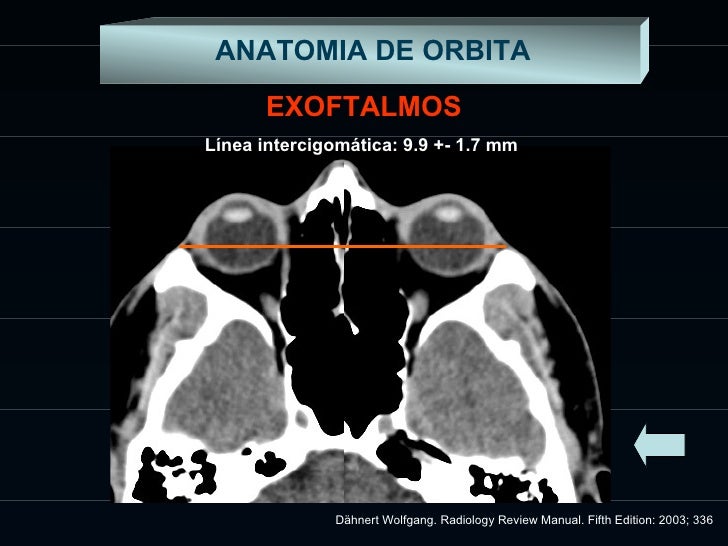 ANATOMIA DE ORBITA

EXOFTALMOS

Línea intercigomática: 9.9 +- 1.7 mm

Dähnert Wolfgang. Radiology Review Manual. Fifth Edition: 2003; 336